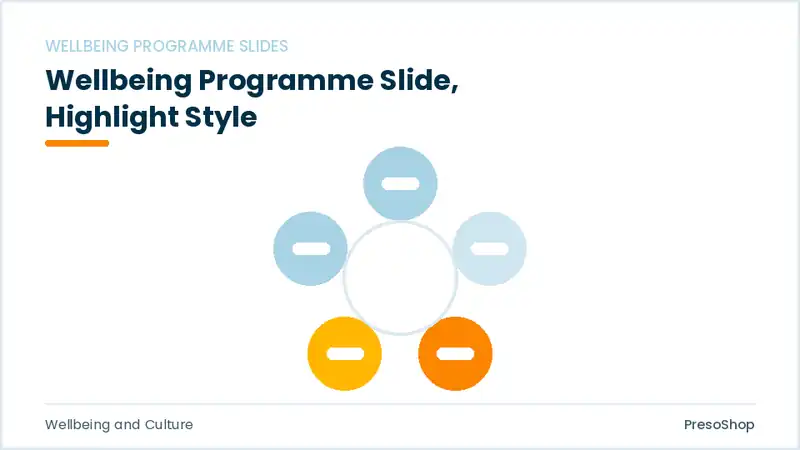 WELLBEING PROGRAMME SLIDES

Wellbeing Programme Slide, Highlight Style

Wellbeing and Culture

PresoShop